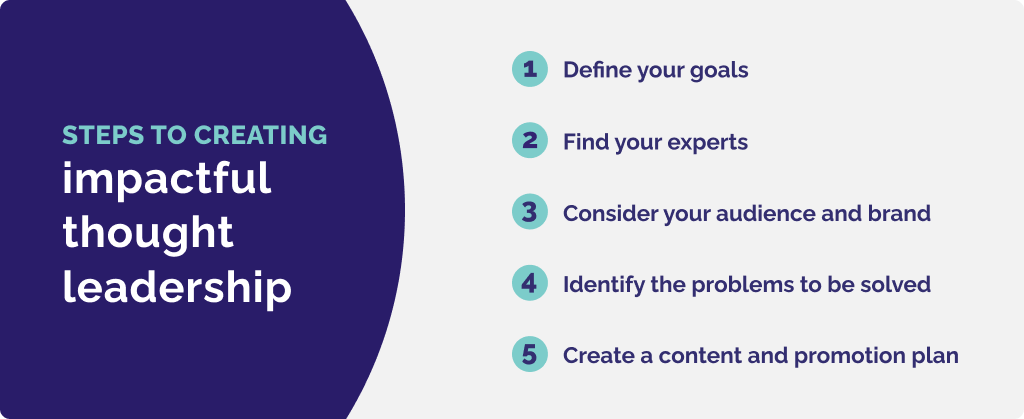 STEPS TO CREATING
impactful thought leadership

1 Define your goals

2 Find your experts

3 Consider your audience and brand

4 Identify the problems to be solved

5 Create a content and promotion plan